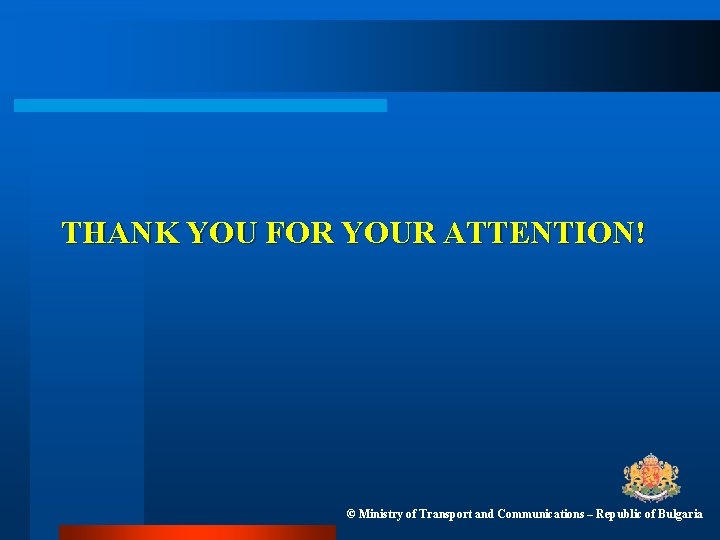 THANK YOU FOR YOUR ATTENTION!

© Ministry of Transport and Communications – Republic of Bulgaria